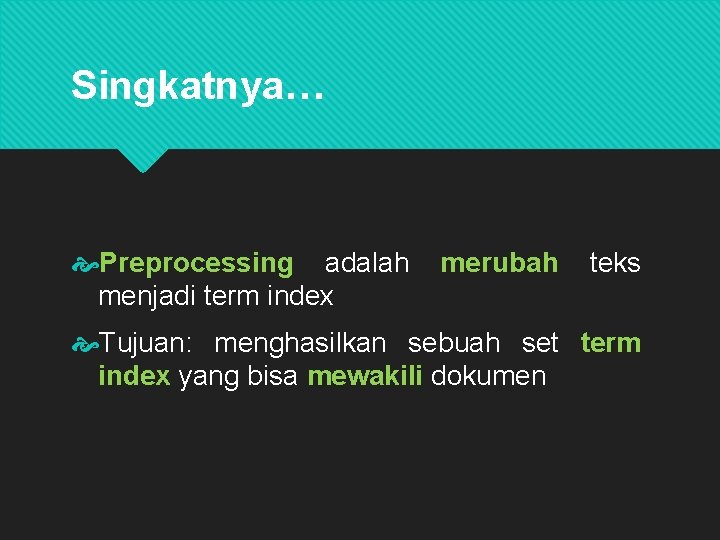 Singkatnya…

Preprocessing adalah merubah teks menjadi term index

Tujuan: menghasilkan sebuah set term index yang bisa mewakili dokumen